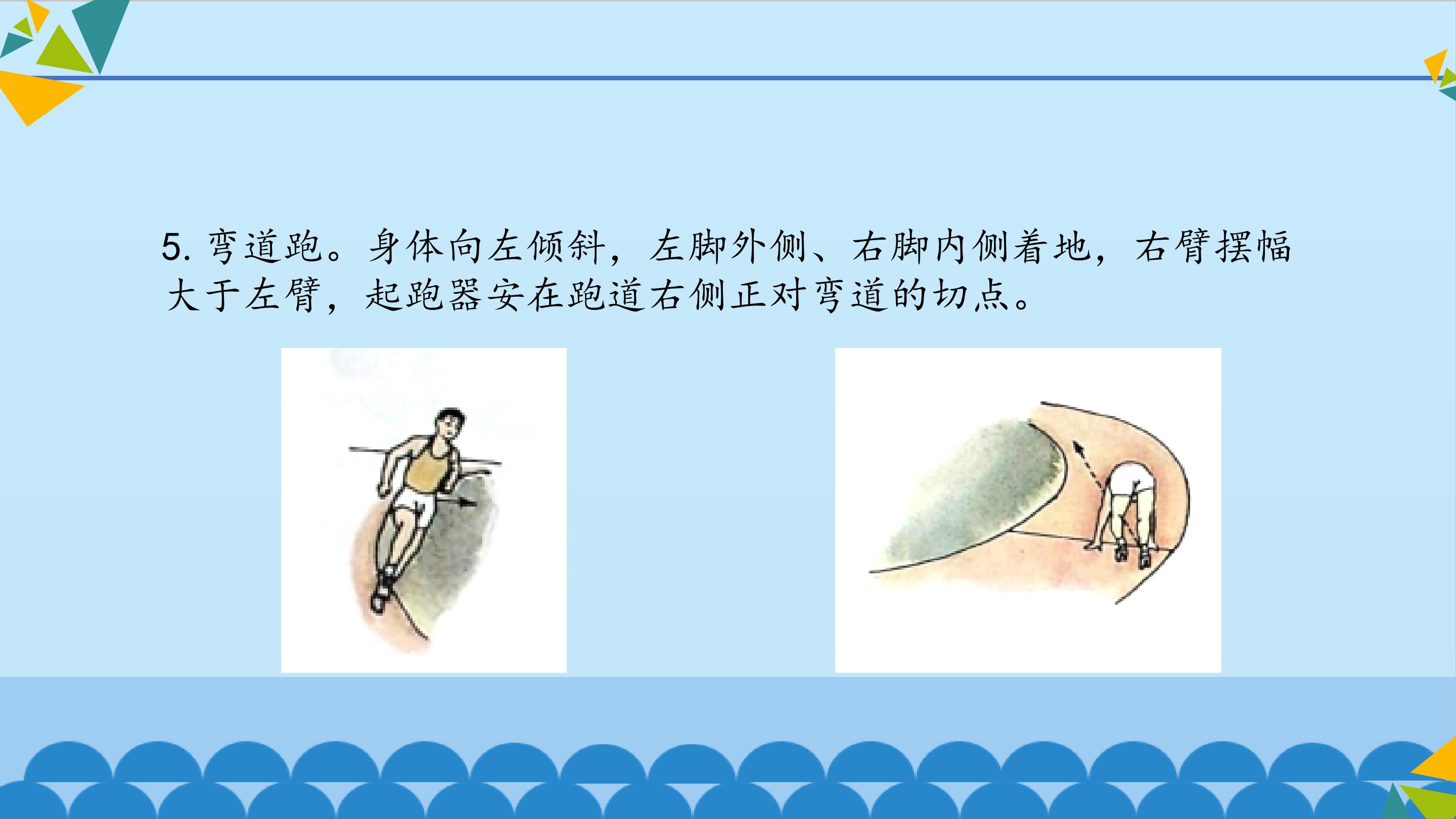 5. 弯道跑。身体向左倾斜，左脚外侧、右脚内侧着地，右臂摆幅大于左臂，起跑器安在跑道右侧正对弯道的切点。